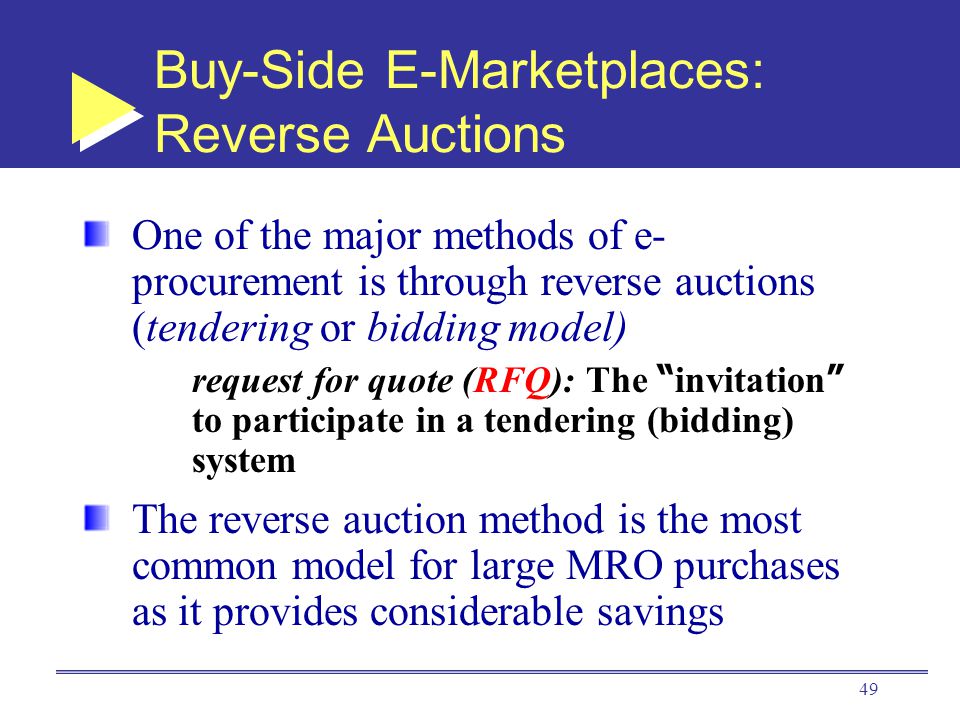 Buy-Side E-Marketplaces: Reverse Auctions

One of the major methods of e-procurement is through reverse auctions (tendering or bidding model)

request for quote (RFQ): The "invitation" to participate in a tendering (bidding) system

The reverse auction method is the most common model for large MRO purchases as it provides considerable savings

49